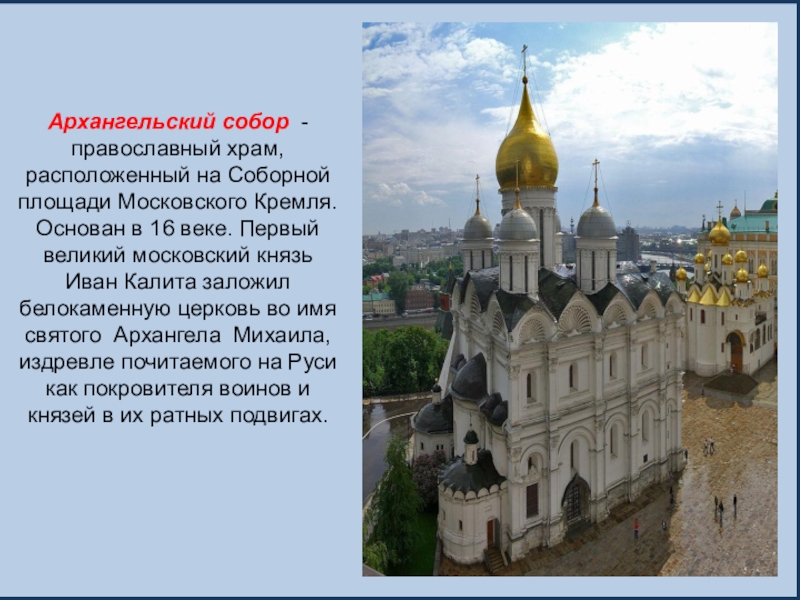 Архангельский собор - православный храм, расположенный на Соборной площади Московского Кремля. Основан в 16 веке. Первый великий московский князь Иван Калита заложил белокаменную церковь во имя святого Архангела Михаила, издревле почитаемого на Руси как покровителя воинов и князей в их ратных подвигах.